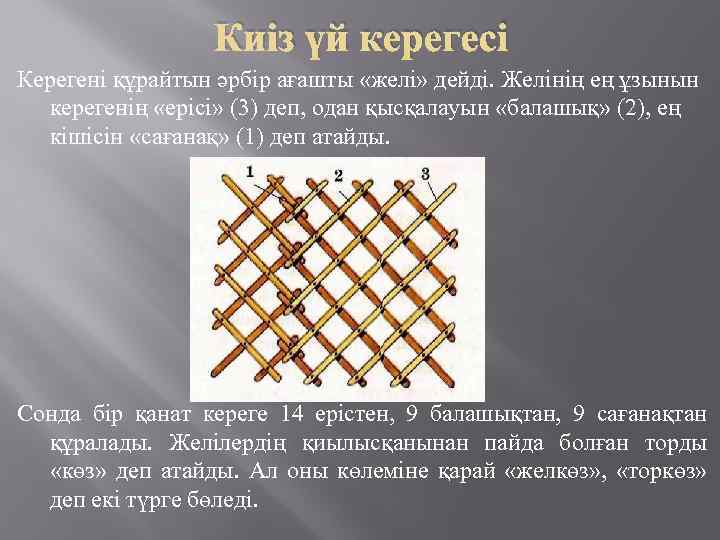 Киіз үй керегесі

Керегені құрайтын әрбір ағашты «желі» дейді. Желінің ең ұзынын керегенің «ерісі» (3) деп, одан қысқалауын «балашық» (2), ең кішісін «сағанақ» (1) деп атайды.

1
2
3

Сонда бір қанат кереге 14 ерістен, 9 балашықтан, 9 сағанақтан құралады. Желілердің қиылысқанынан пайда болған торды «көз» деп атайды. Ал оны көлеміне қарай «желкөз», «торкөз» деп екі түрге бөледі.